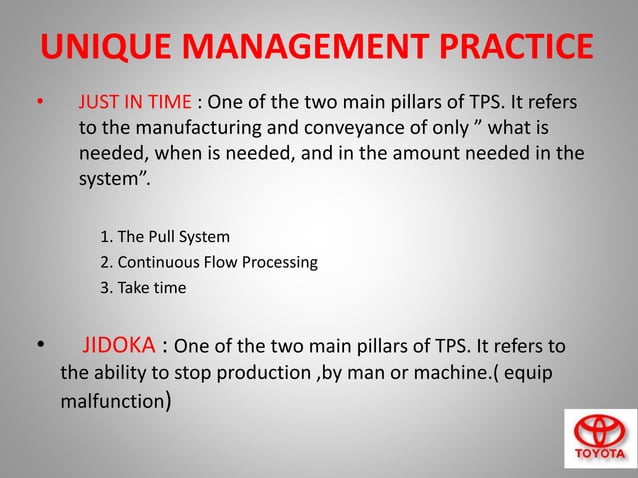 UNIQUE MANAGEMENT PRACTICE

• JUST IN TIME : One of the two main pillars of TPS. It refers to the manufacturing and conveyance of only ” what is needed, when is needed, and in the amount needed in the system”.

1. The Pull System
2. Continuous Flow Processing
3. Take time

• JIDOKA : One of the two main pillars of TPS. It refers to the ability to stop production ,by man or machine.( equip malfunction)

TOYOTA